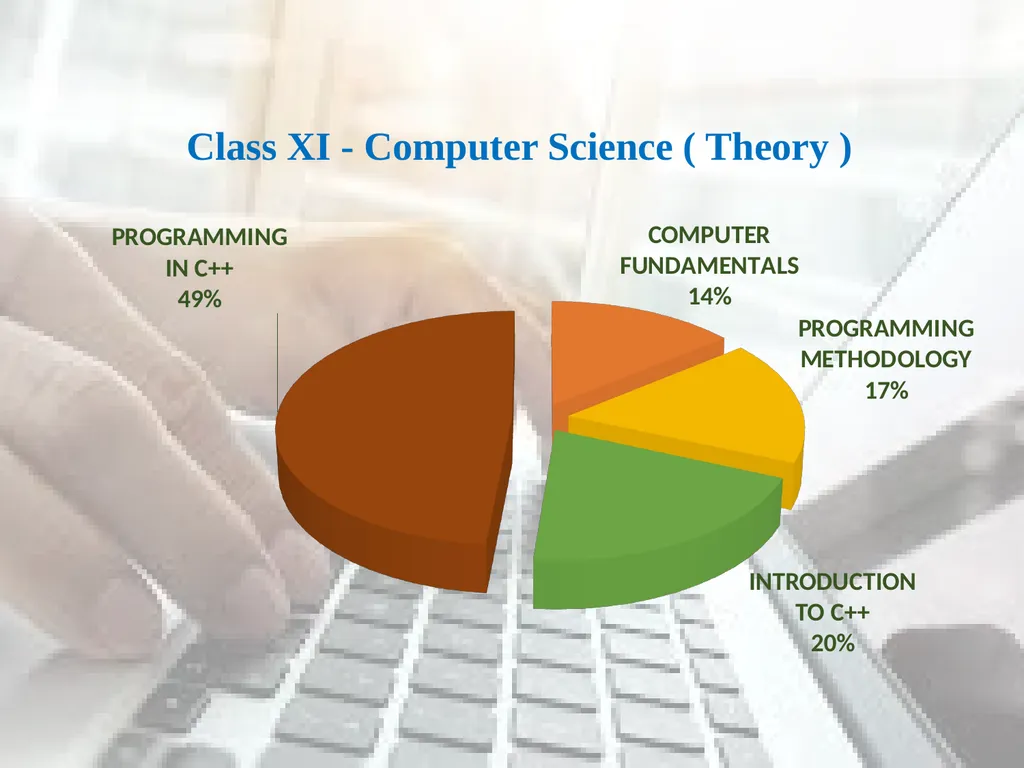 Class XI - Computer Science ( Theory )

PROGRAMMING IN C++ 49%

COMPUTER FUNDAMENTALS 14%

PROGRAMMING METHODOLOGY 17%

INTRODUCTION TO C++ 20%